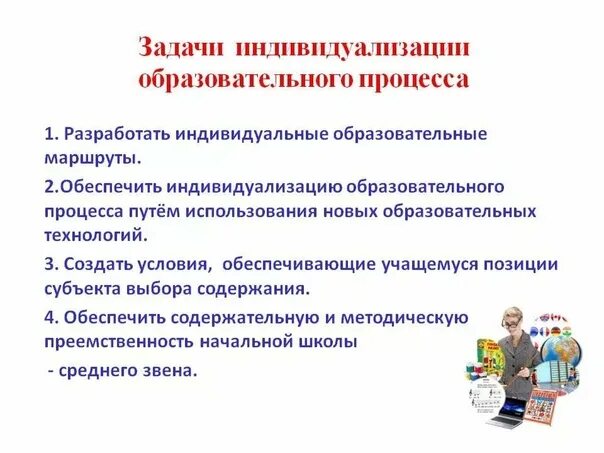 Задачи индивидуализации образовательного процесса

1. Разработать индивидуальные образовательные маршруты.

2.Обеспечить индивидуализацию образовательного процесса путём использования новых образовательных технологий.

3. Создать условия, обеспечивающие учащемуся позиции субъекта выбора содержания.

4. Обеспечить содержательную и методическую преемственность начальной школы

- среднего звена.